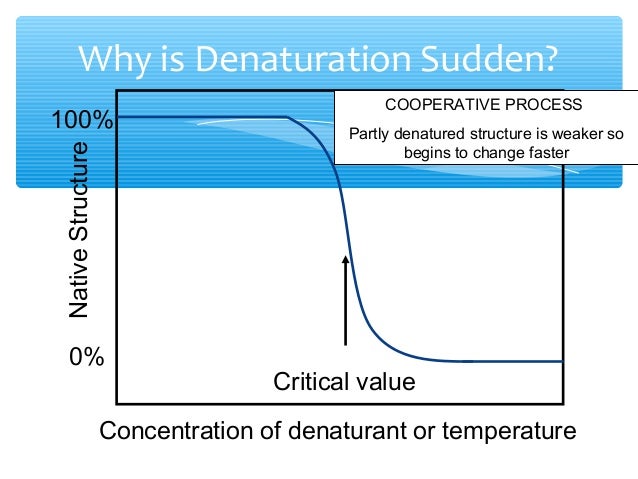 Why is Denaturation Sudden?

COOPERATIVE PROCESS

Partly denatured structure is weaker so begins to change faster

100%

Native Structure

0%

Critical value

Concentration of denaturant or temperature